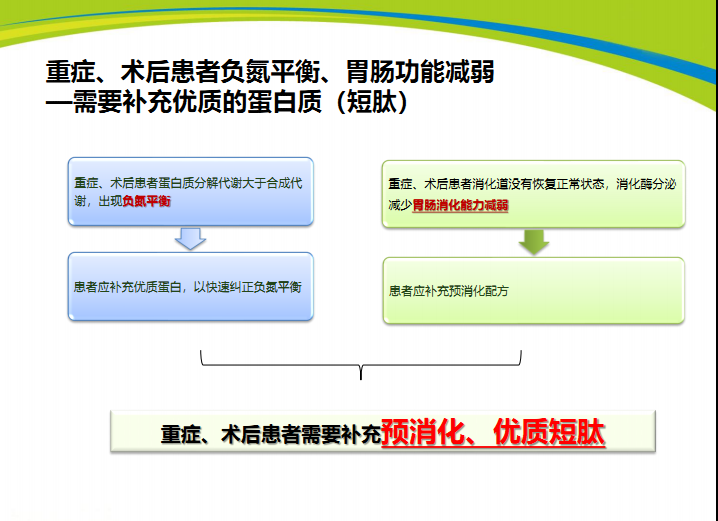 重症、术后患者负氮平衡、胃肠功能减弱
—需要补充优质的蛋白质（短肽）

重症、术后患者蛋白质分解代谢大于合成代谢，出现负氮平衡

患者应补充优质蛋白，以快速纠正负氮平衡

重症、术后患者消化道没有恢复正常状态，消化酶分泌减少胃肠消化能力减弱

患者应补充预消化配方

重症、术后患者需要补充预消化、优质短肽